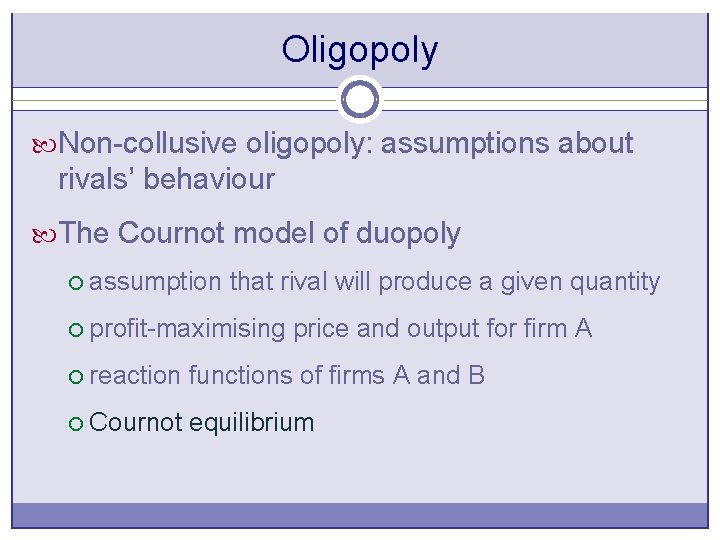 Oligopoly

Non-collusive oligopoly: assumptions about rivals' behaviour

The Cournot model of duopoly

assumption that rival will produce a given quantity

profit-maximising price and output for firm A

reaction functions of firms A and B

Cournot equilibrium